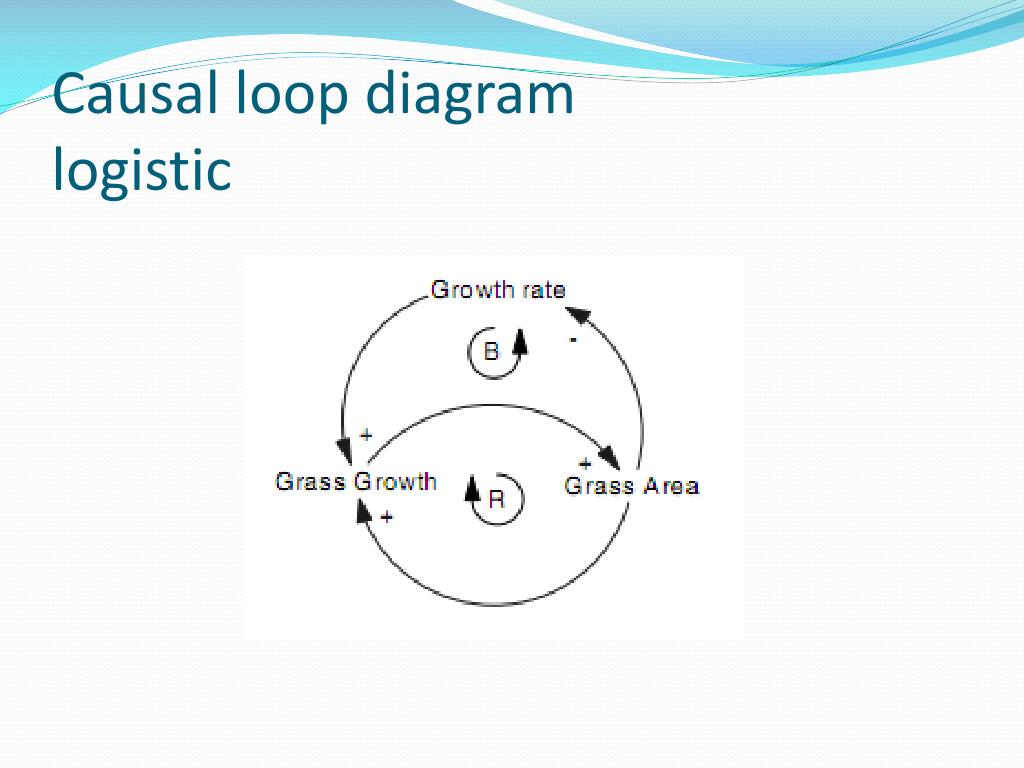 Causal loop diagram logistic

Growth rate

B

-

+

+

Grass Growth

R

Grass Area

+